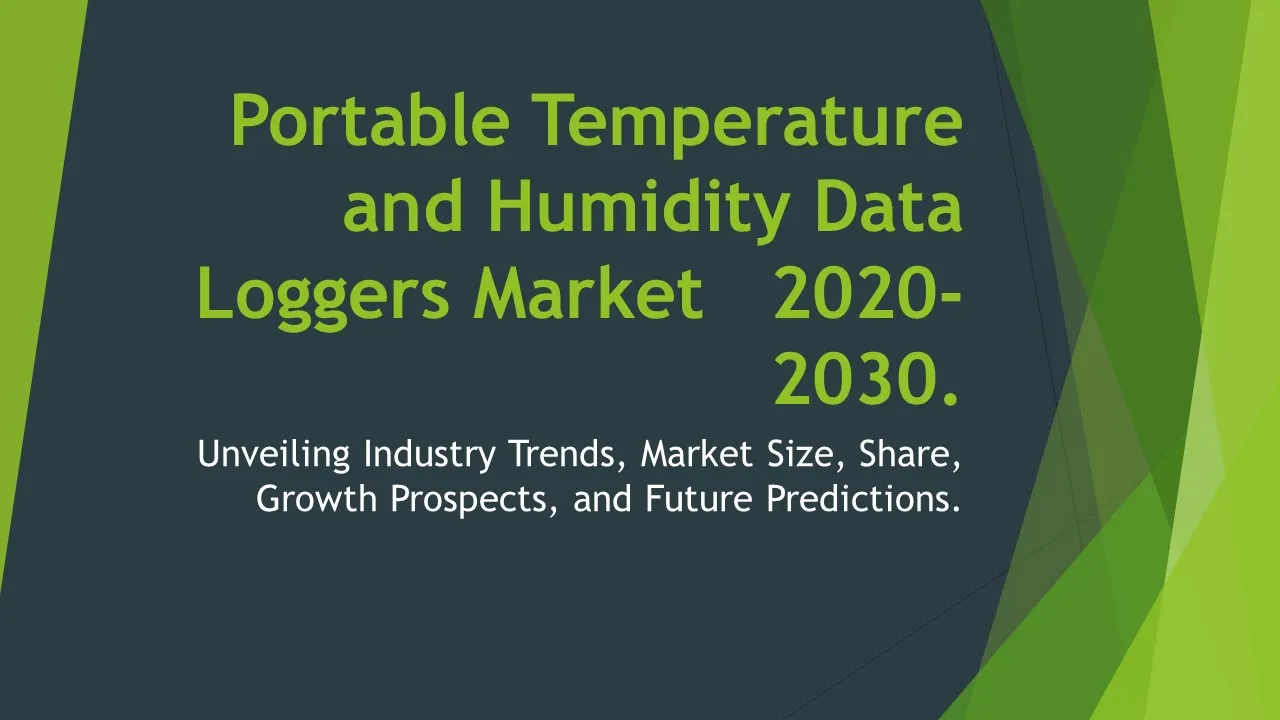 Portable Temperature and Humidity Data Loggers Market 2020-2030.

Unveiling Industry Trends, Market Size, Share, Growth Prospects, and Future Predictions.